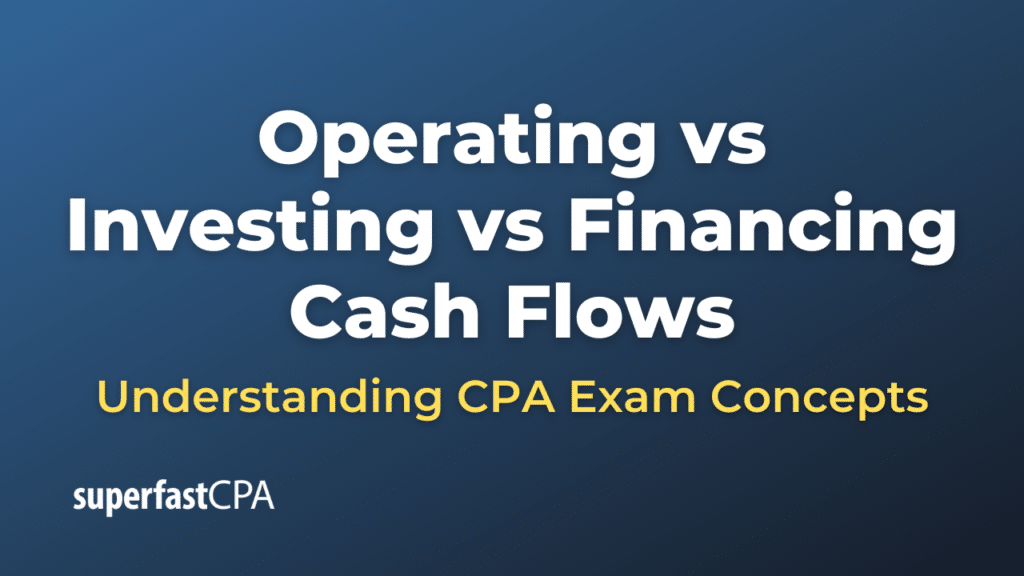 Operating vs Investing vs Financing Cash Flows

Understanding CPA Exam Concepts

superfastCPA